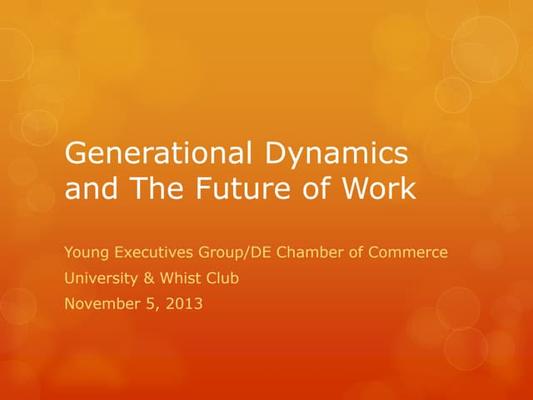 Generational Dynamics and The Future of Work

Young Executives Group/DE Chamber of Commerce
University & Whist Club
November 5, 2013